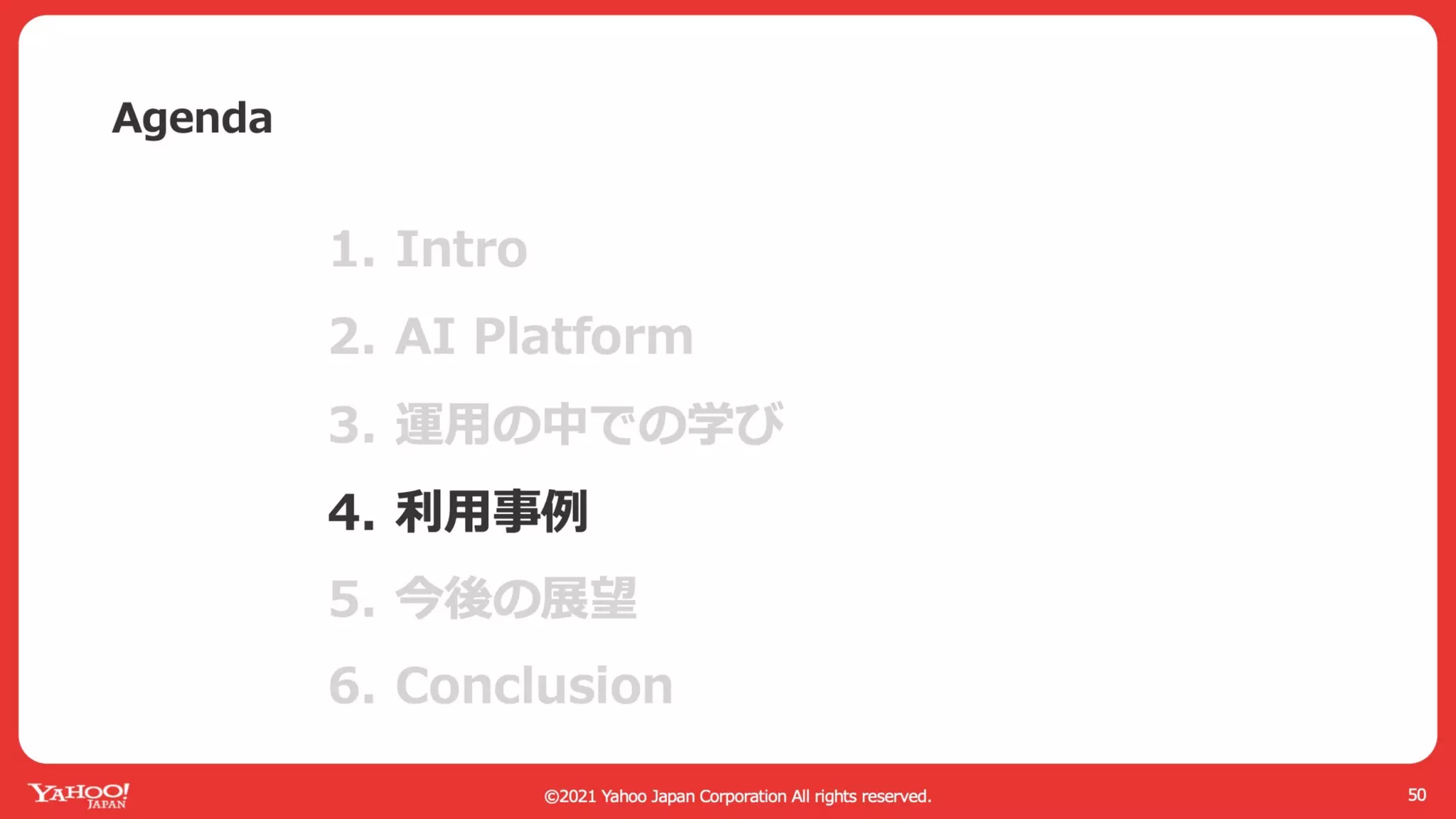 Agenda

1. Intro
2. AI Platform
3. 運用の中での学び
4. 利用事例
5. 今後の展望
6. Conclusion

YAHOO! JAPAN

©2021 Yahoo Japan Corporation All rights reserved.

50